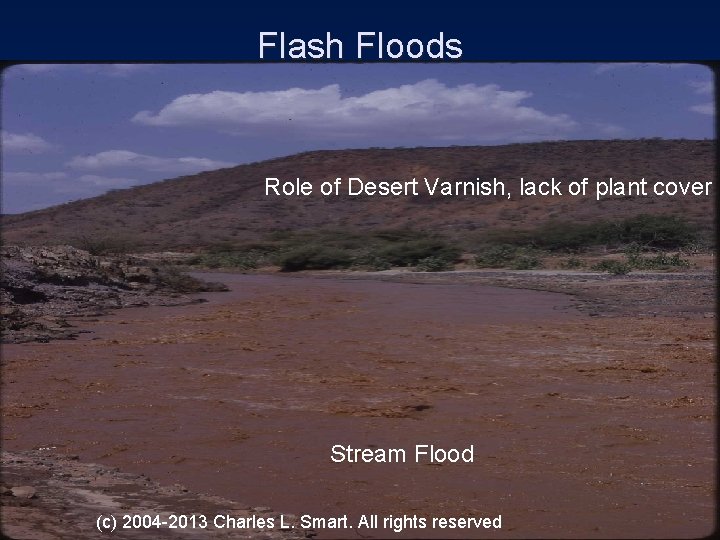 Flash Floods

Role of Desert Varnish, lack of plant cover

Stream Flood

(c) 2004-2013 Charles L. Smart. All rights reserved